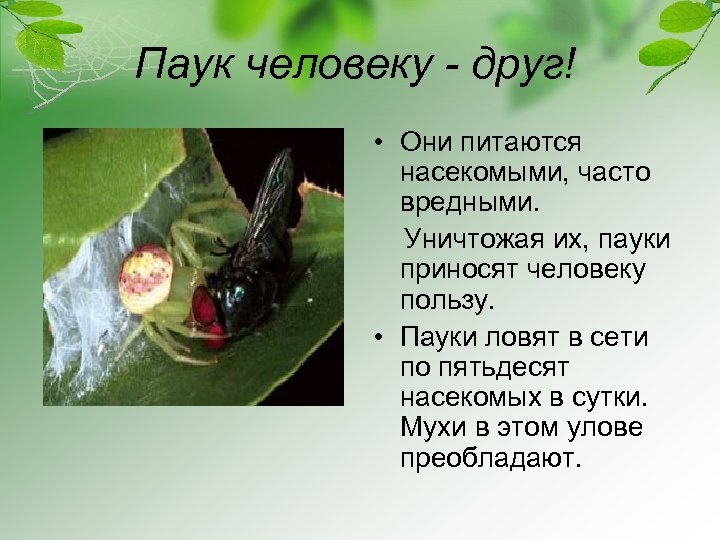 Паук человеку - друг!

• Они питаются насекомыми, часто вредными.

Уничтожая их, пауки приносят человеку пользу.

• Пауки ловят в сети по пятьдесят насекомых в сутки. Мухи в этом улове преобладают.